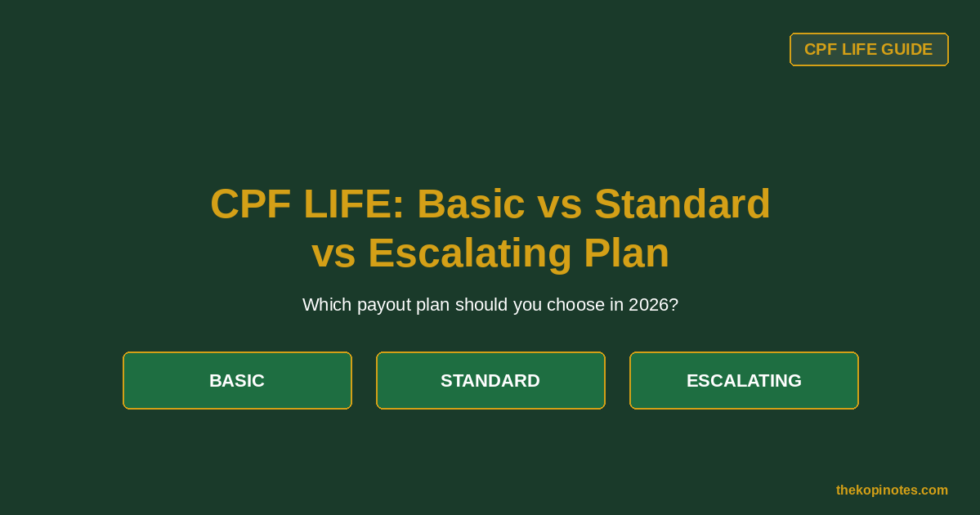 CPF LIFE GUIDE

CPF LIFE: Basic vs Standard vs Escalating Plan

Which payout plan should you choose in 2026?

BASIC

STANDARD

ESCALATING

thekopinotes.com